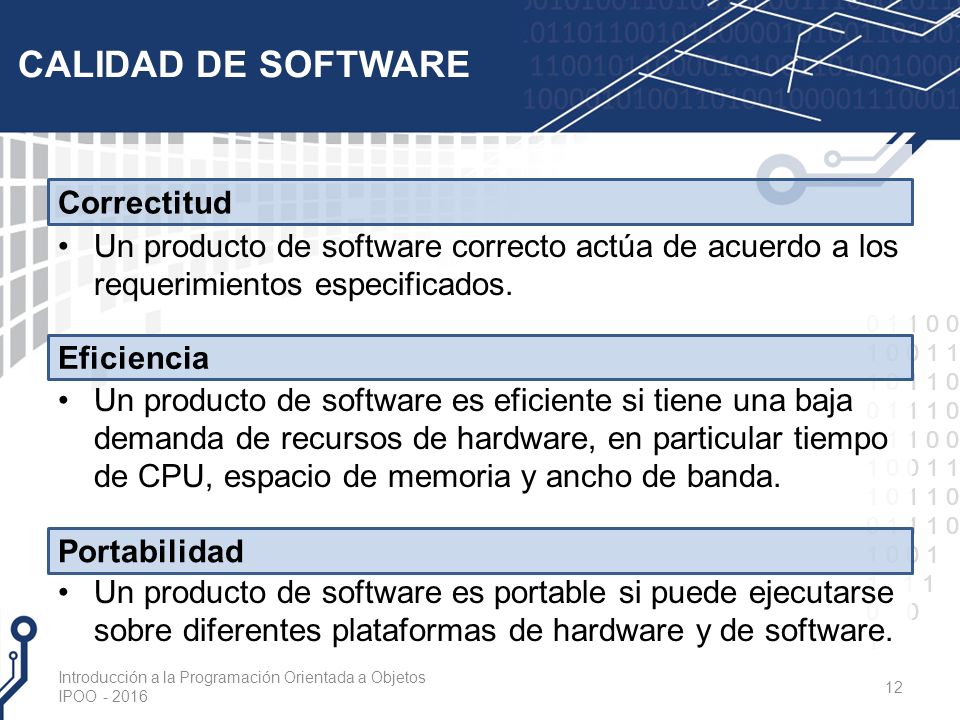 CALIDAD DE SOFTWARE

Correctitud

• Un producto de software correcto actúa de acuerdo a los requerimientos especificados.

Eficiencia

• Un producto de software es eficiente si tiene una baja demanda de recursos de hardware, en particular tiempo de CPU, espacio de memoria y ancho de banda.

Portabilidad

• Un producto de software es portable si puede ejecutarse sobre diferentes plataformas de hardware y de software.

Introducción a la Programación Orientada a Objetos
IPOO - 2016

12